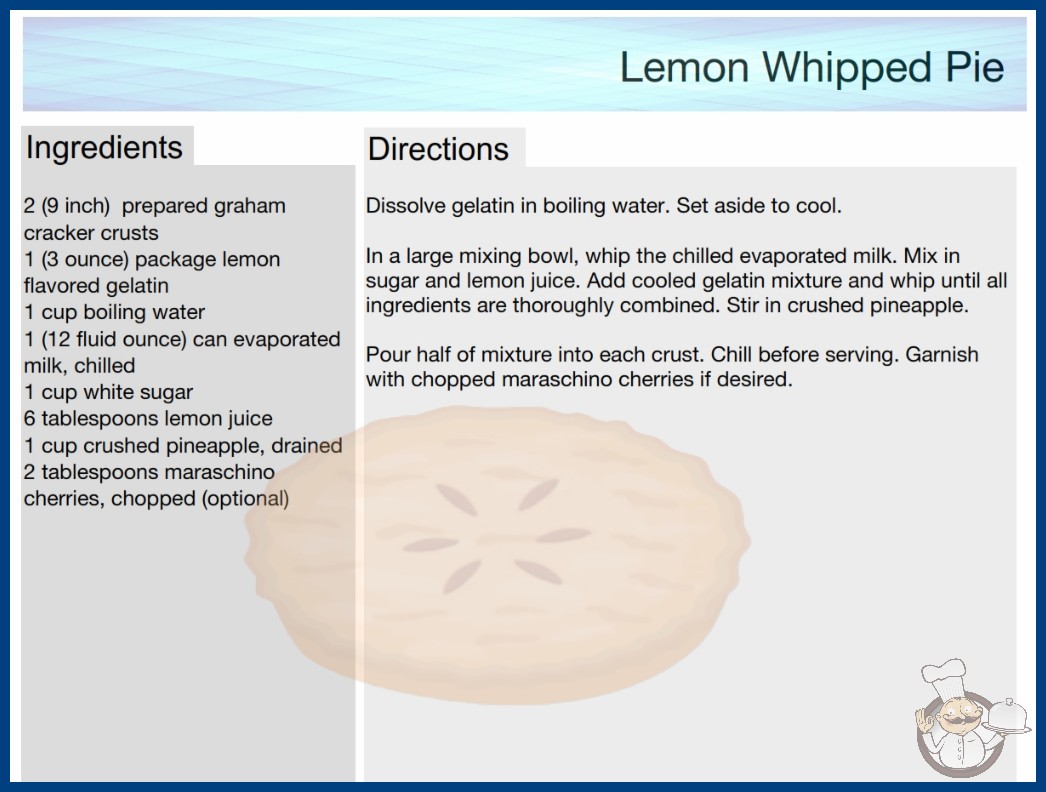 Lemon Whipped Pie

Ingredients

2 (9 inch) prepared graham cracker crusts
1 (3 ounce) package lemon flavored gelatin
1 cup boiling water
1 (12 fluid ounce) can evaporated milk, chilled
1 cup white sugar
6 tablespoons lemon juice
1 cup crushed pineapple, drained
2 tablespoons maraschino cherries, chopped (optional)

Directions

Dissolve gelatin in boiling water. Set aside to cool.

In a large mixing bowl, whip the chilled evaporated milk. Mix in sugar and lemon juice. Add cooled gelatin mixture and whip until all ingredients are thoroughly combined. Stir in crushed pineapple.

Pour half of mixture into each crust. Chill before serving. Garnish with chopped maraschino cherries if desired.